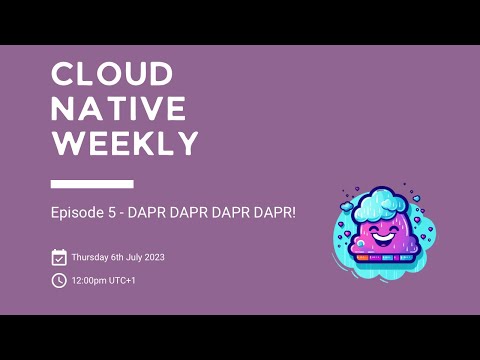 CLOUD NATIVE WEEKLY

Episode 5 - DAPR DAPR DAPR DAPR!

Thursday 6th July 2023

12:00pm UTC+1